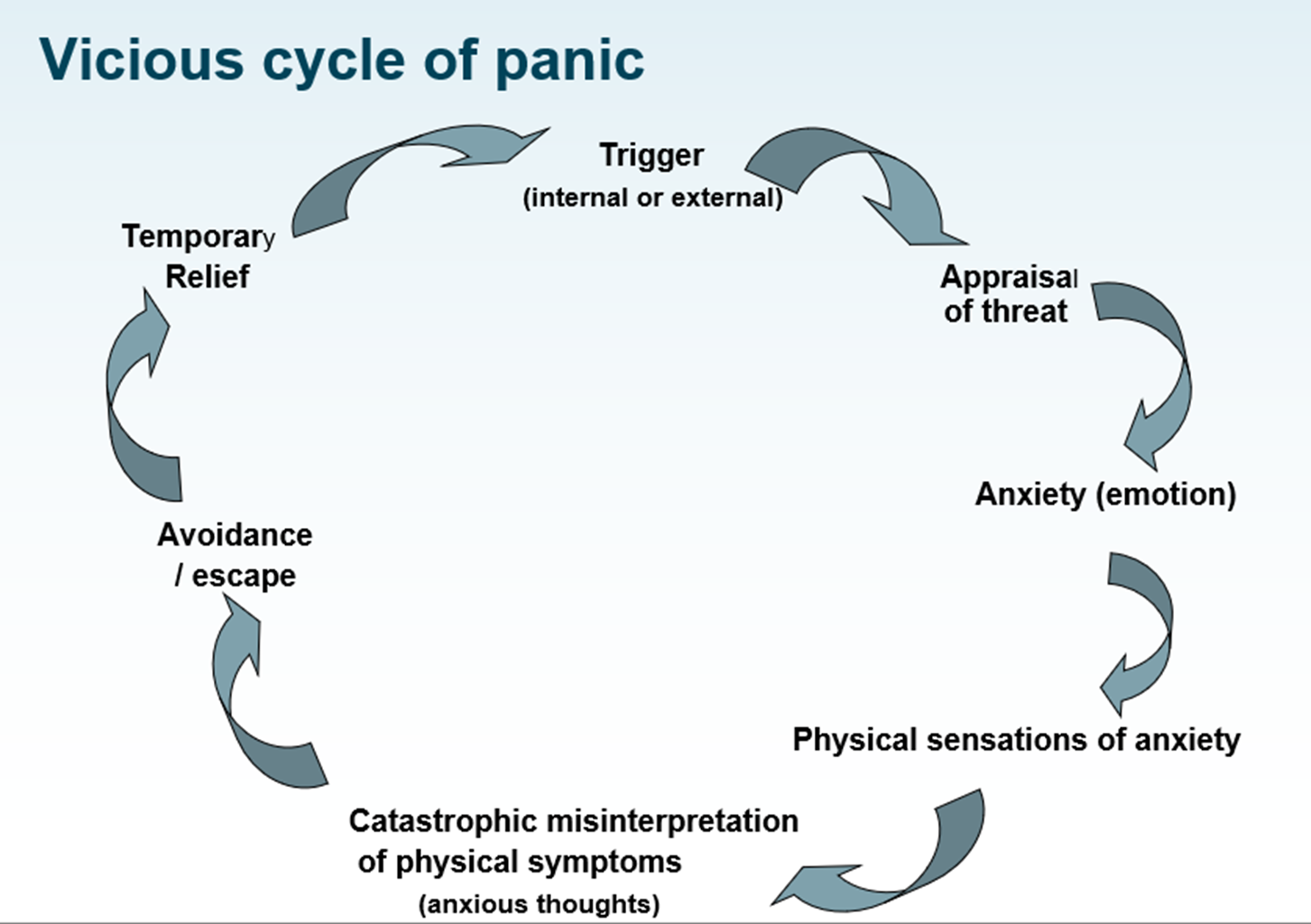 Vicious cycle of panic

Trigger
(internal or external)

Appraisal
of threat

Anxiety (emotion)

Physical sensations of anxiety

Catastrophic misinterpretation
of physical symptoms
(anxious thoughts)

Avoidance
/ escape

Temporary
Relief